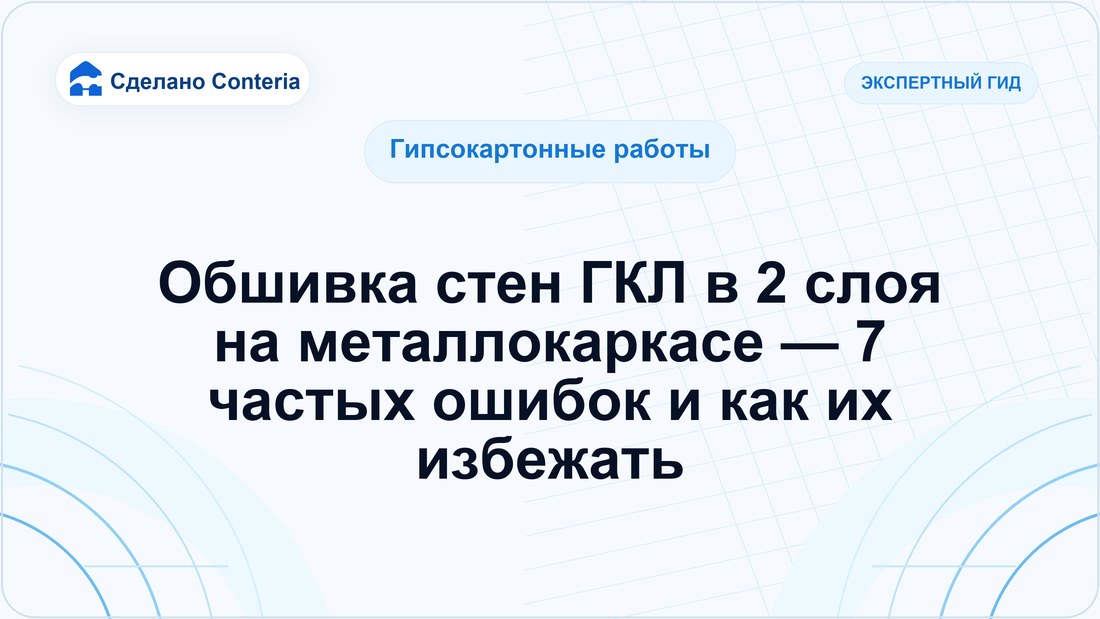 Сделано Conteria

ЭКСПЕРТНЫЙ ГИД

Гипсокартонные работы

Обшивка стен ГКЛ в 2 слоя на металлокаркасе — 7 частых ошибок и как их избежать